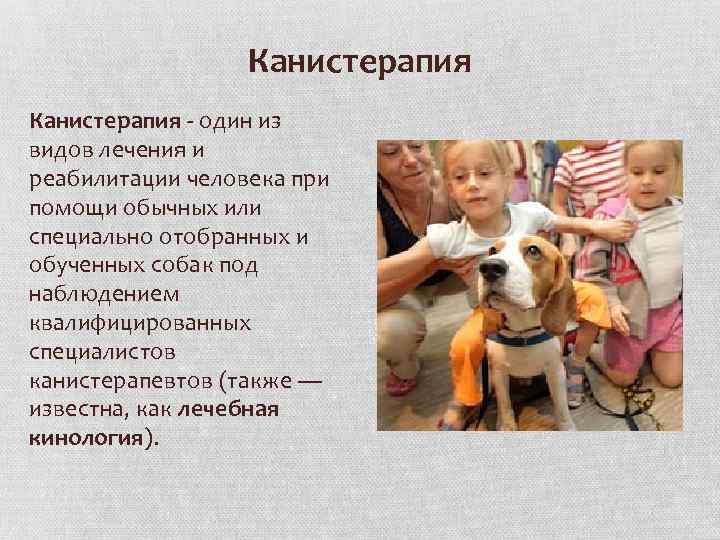 Канистерапия

Канистерапия - один из видов лечения и реабилитации человека при помощи обычных или специально отобранных и обученных собак под наблюдением квалифицированных специалистов канистерапевтов (также — известна, как лечебная кинология).